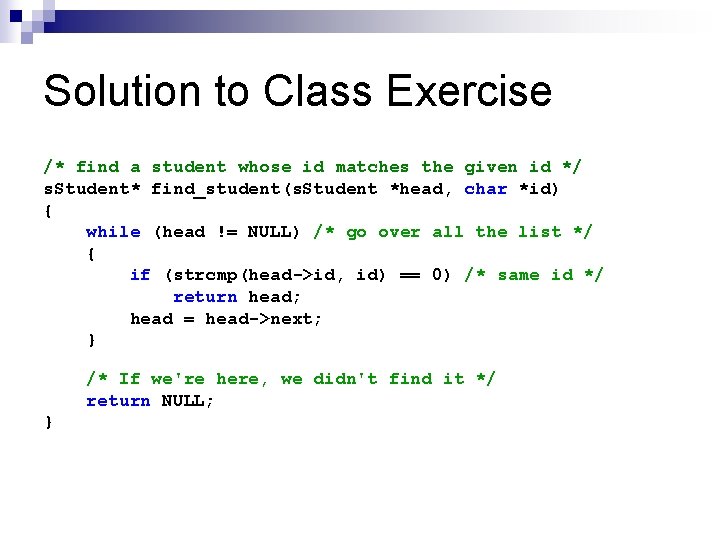 Solution to Class Exercise

/* find a student whose id matches the given id */
sStudent* find_student(sStudent *head, char *id)
{
    while (head != NULL) /* go over all the list */
    {
        if (strcmp(head->id, id) == 0) /* same id */
            return head;
        head = head->next;
    }

    /* If we're here, we didn't find it */
    return NULL;
}